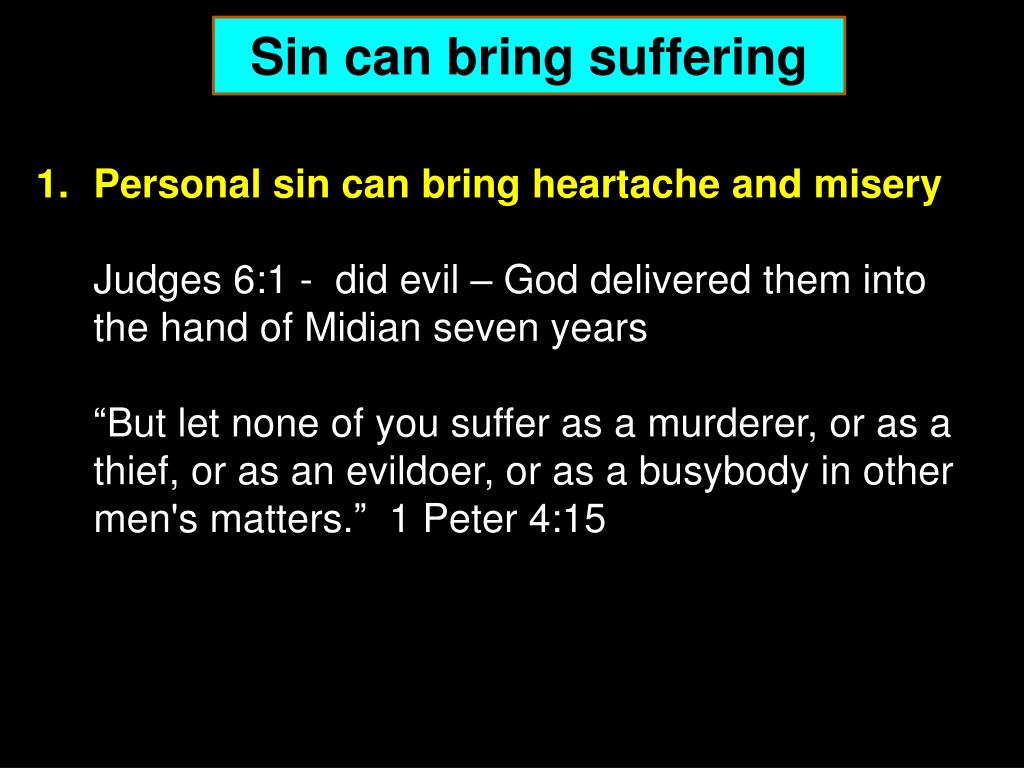 Sin can bring suffering

1. Personal sin can bring heartache and misery

Judges 6:1 - did evil – God delivered them into the hand of Midian seven years

“But let none of you suffer as a murderer, or as a thief, or as an evildoer, or as a busybody in other men's matters.” 1 Peter 4:15